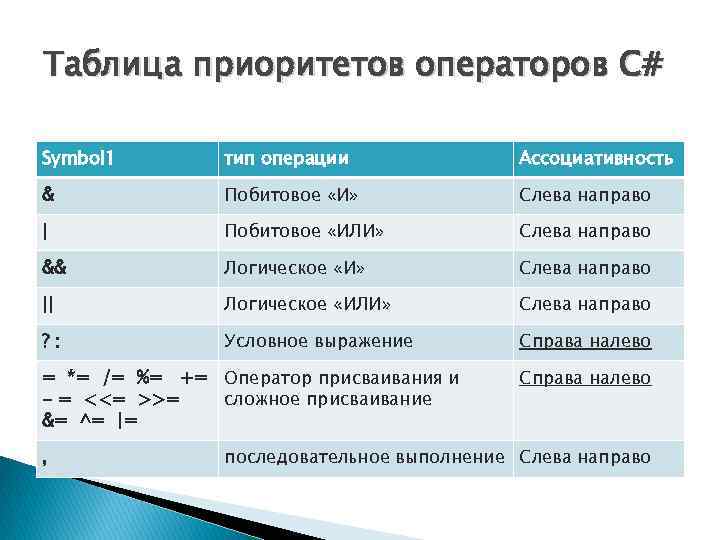 Таблица приоритетов операторов C#

| Symbol1 | тип операции | Ассоциативность |
|---|---|---|
| & | Побитовое «И» | Слева направо |
| \| | Побитовое «ИЛИ» | Слева направо |
| && | Логическое «И» | Слева направо |
| \|\| | Логическое «ИЛИ» | Слева направо |
| ?: | Условное выражение | Справа налево |
| = *= /= %= += -= <<= >>= &= ^= \|= | Оператор присваивания и сложное присваивание | Справа налево |
| , | последовательное выполнение | Слева направо |